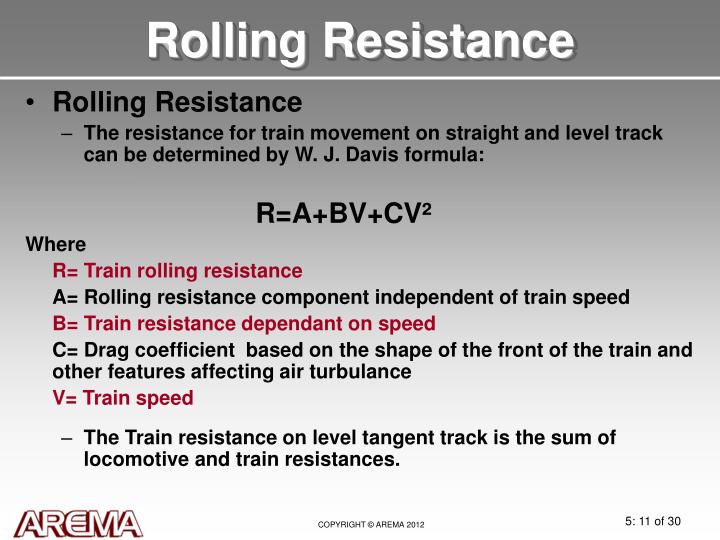 Rolling Resistance

• Rolling Resistance

– The resistance for train movement on straight and level track can be determined by W. J. Davis formula:

$R=A+BV+CV^2$

Where

R= Train rolling resistance

A= Rolling resistance component independent of train speed

B= Train resistance dependant on speed

C= Drag coefficient based on the shape of the front of the train and other features affecting air turbulance

V= Train speed

– The Train resistance on level tangent track is the sum of locomotive and train resistances.

AREMA

COPYRIGHT © AREMA 2012

5: 11 of 30